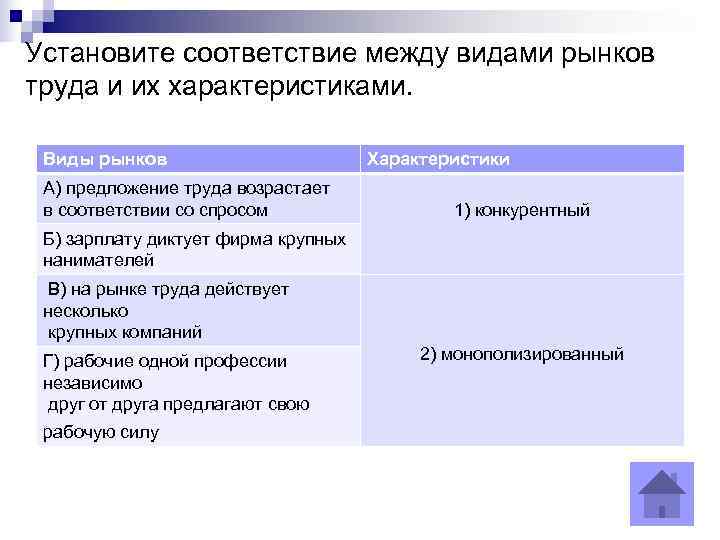 Установите соответствие между видами рынков труда и их характеристиками.

| Виды рынков | Характеристики |
|---|---|
| А) предложение труда возрастает в соответствии со спросом | 1) конкурентный |
| Б) зарплату диктует фирма крупных нанимателей | |
| В) на рынке труда действует несколько крупных компаний | 2) монополизированный |
| Г) рабочие одной профессии независимо друг от друга предлагают свою рабочую силу | |